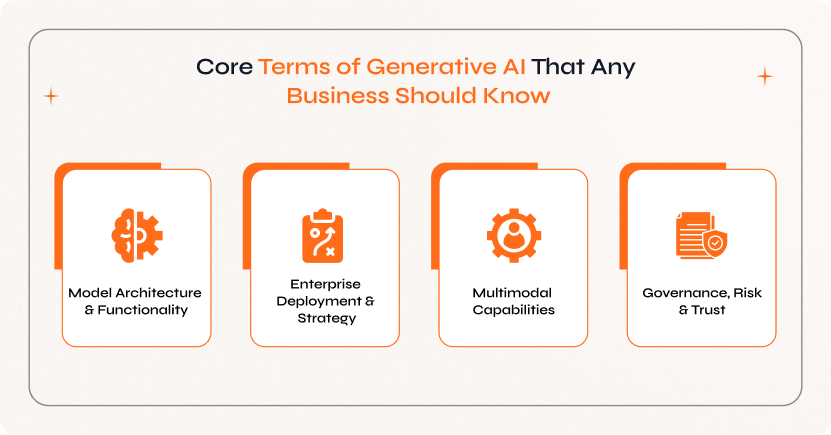 Core Terms of Generative AI That Any Business Should Know

Model Architecture & Functionality

Enterprise Deployment & Strategy

Multimodal Capabilities

Governance, Risk & Trust